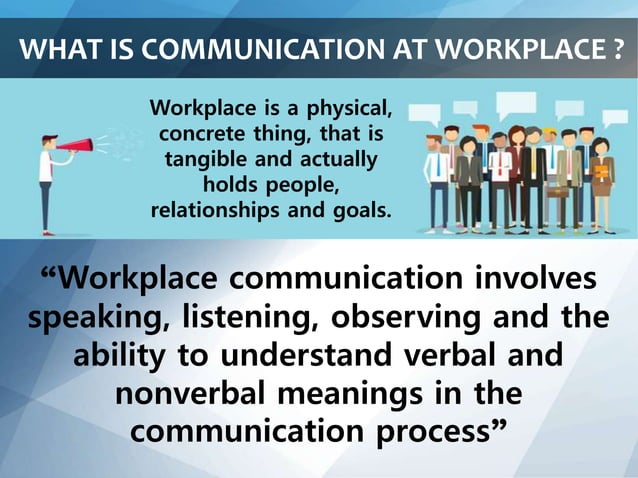 WHAT IS COMMUNICATION AT WORKPLACE ?

Workplace is a physical, concrete thing, that is tangible and actually holds people, relationships and goals.

“Workplace communication involves speaking, listening, observing and the ability to understand verbal and nonverbal meanings in the communication process”